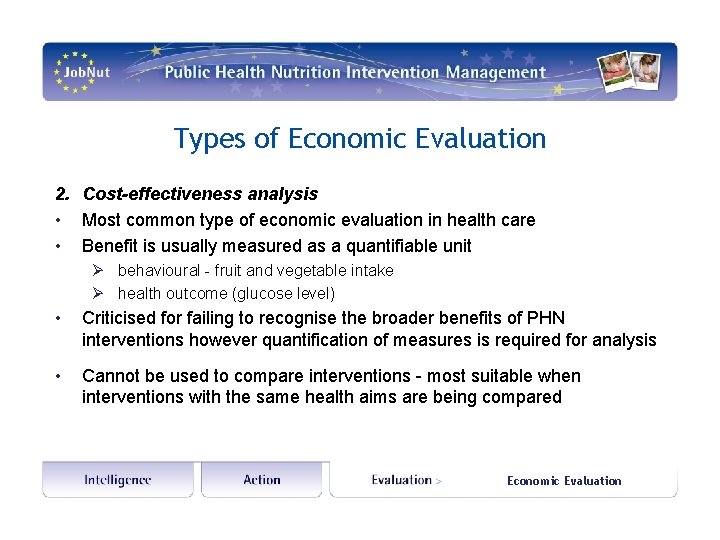 JobNut

Public Health Nutrition Intervention Management

Types of Economic Evaluation

2. Cost-effectiveness analysis

• Most common type of economic evaluation in health care

• Benefit is usually measured as a quantifiable unit

➢ behavioural - fruit and vegetable intake

➢ health outcome (glucose level)

• Criticised for failing to recognise the broader benefits of PHN interventions however quantification of measures is required for analysis

• Cannot be used to compare interventions - most suitable when interventions with the same health aims are being compared

Intelligence

Action

Evaluation >

Economic Evaluation